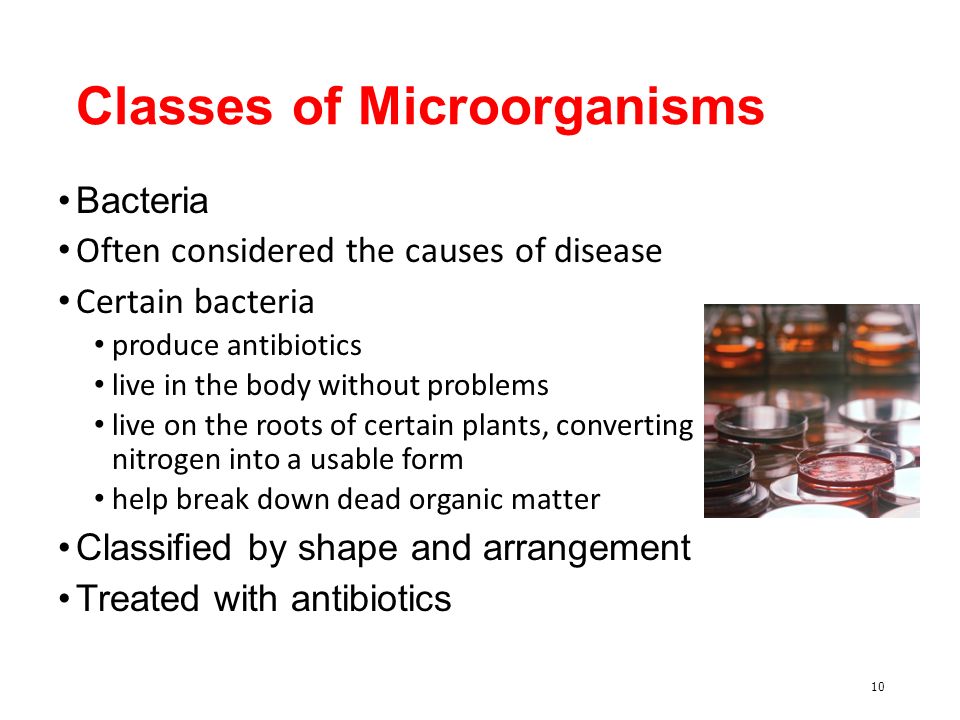 Classes of Microorganisms

• Bacteria
• Often considered the causes of disease
• Certain bacteria
  • produce antibiotics
  • live in the body without problems
  • live on the roots of certain plants, converting nitrogen into a usable form
  • help break down dead organic matter
• Classified by shape and arrangement
• Treated with antibiotics

10